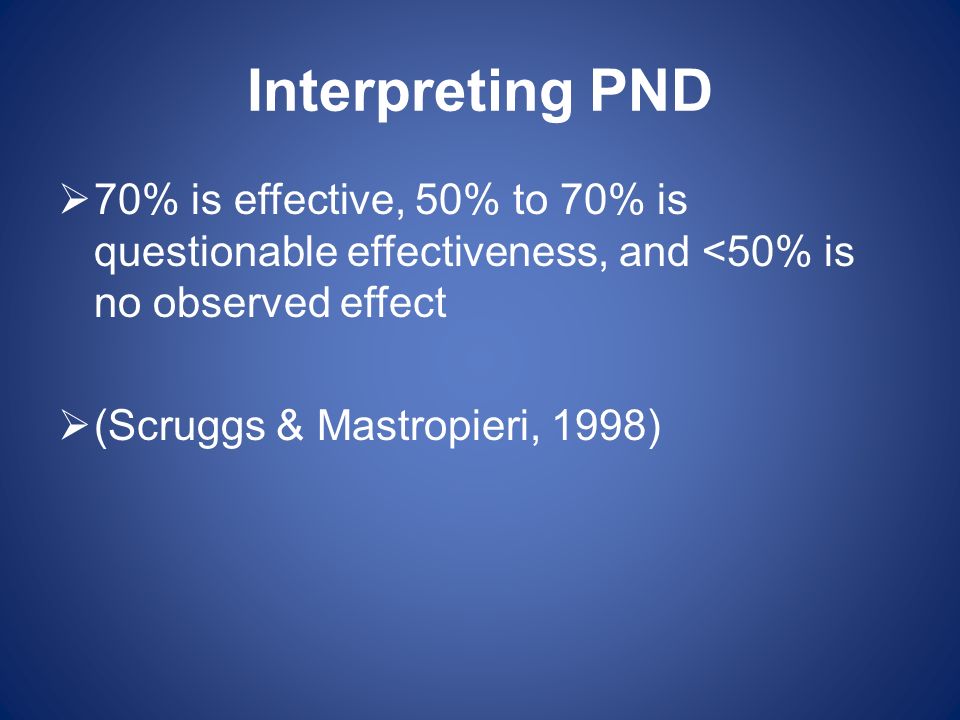 Interpreting PND

➢ 70% is effective, 50% to 70% is questionable effectiveness, and <50% is no observed effect

➢ (Scruggs & Mastropieri, 1998)